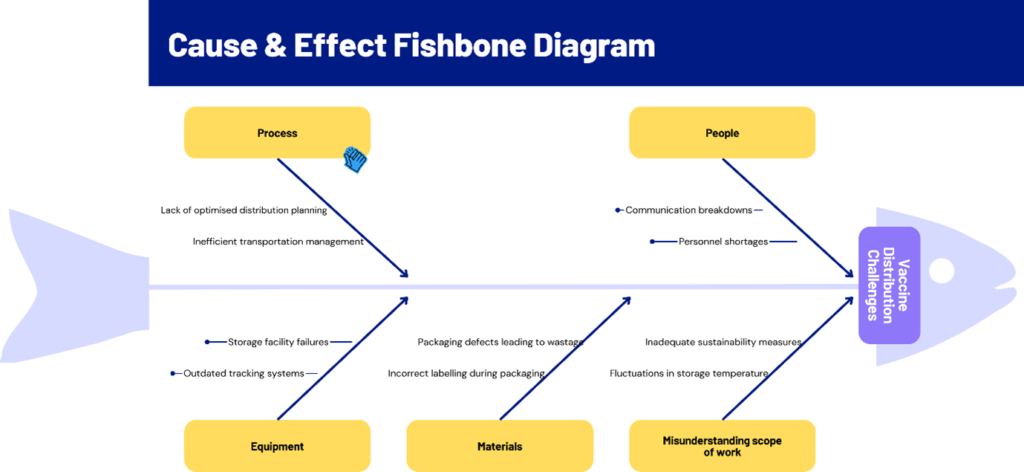 Cause & Effect Fishbone Diagram

Process

Lack of optimised distribution planning

Inefficient transportation management

People

Communication breakdowns

Personnel shortages

Vaccine Distribution Challenges

Storage facility failures

Outdated tracking systems

Packaging defects leading to wastage

Incorrect labelling during packaging

Inadequate sustainability measures

Fluctuations in storage temperature

Equipment

Materials

Misunderstanding scope of work